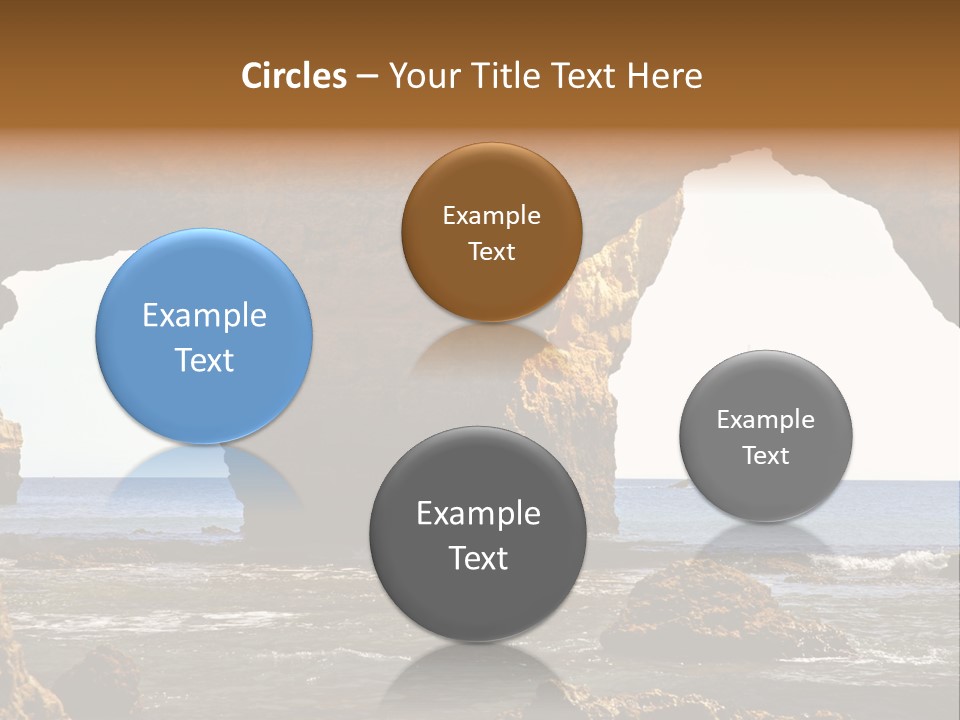 Circles – Your Title Text Here

Example Text

Example Text

Example Text

Example Text